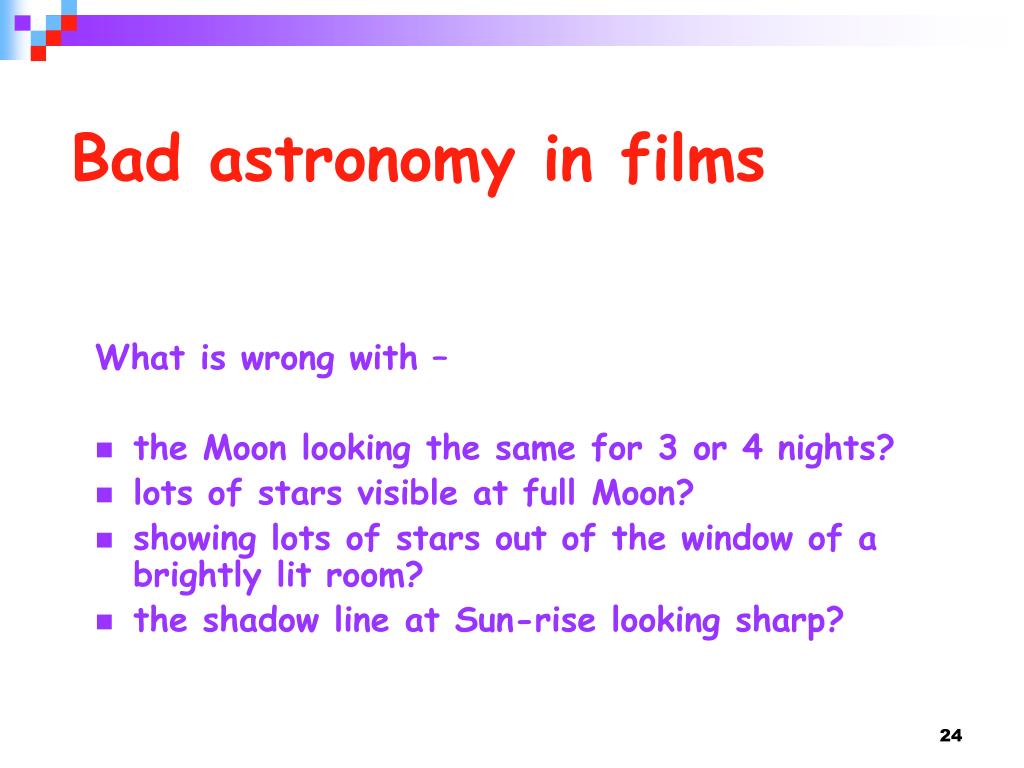 Bad astronomy in films

What is wrong with –

- the Moon looking the same for 3 or 4 nights?
- lots of stars visible at full Moon?
- showing lots of stars out of the window of a brightly lit room?
- the shadow line at Sun-rise looking sharp?

24